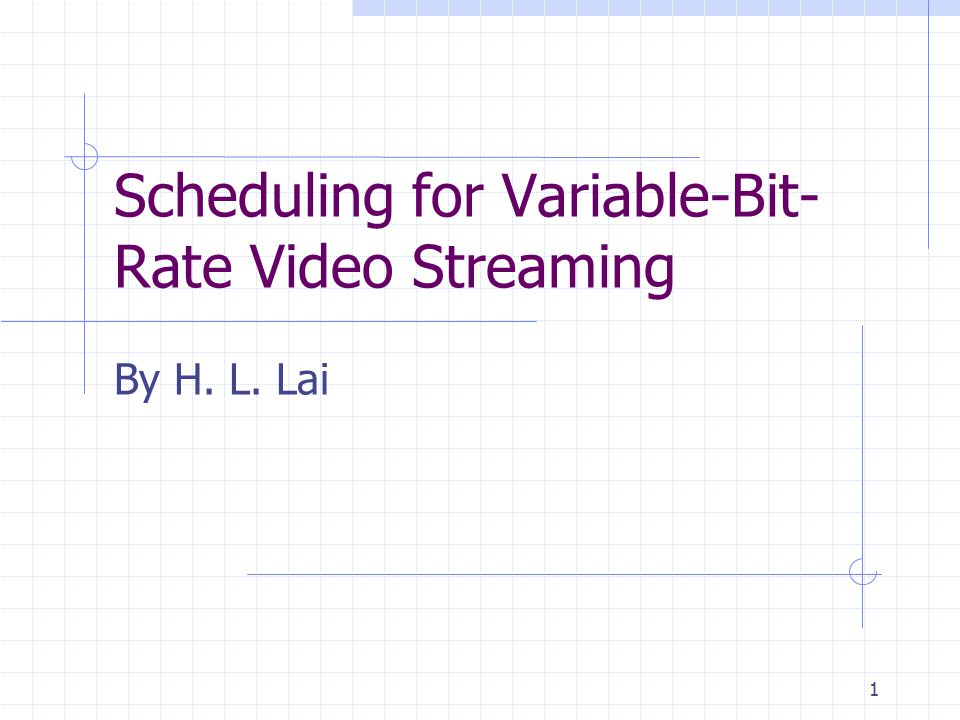 Scheduling for Variable-Bit-Rate Video Streaming

By H. L. Lai

1